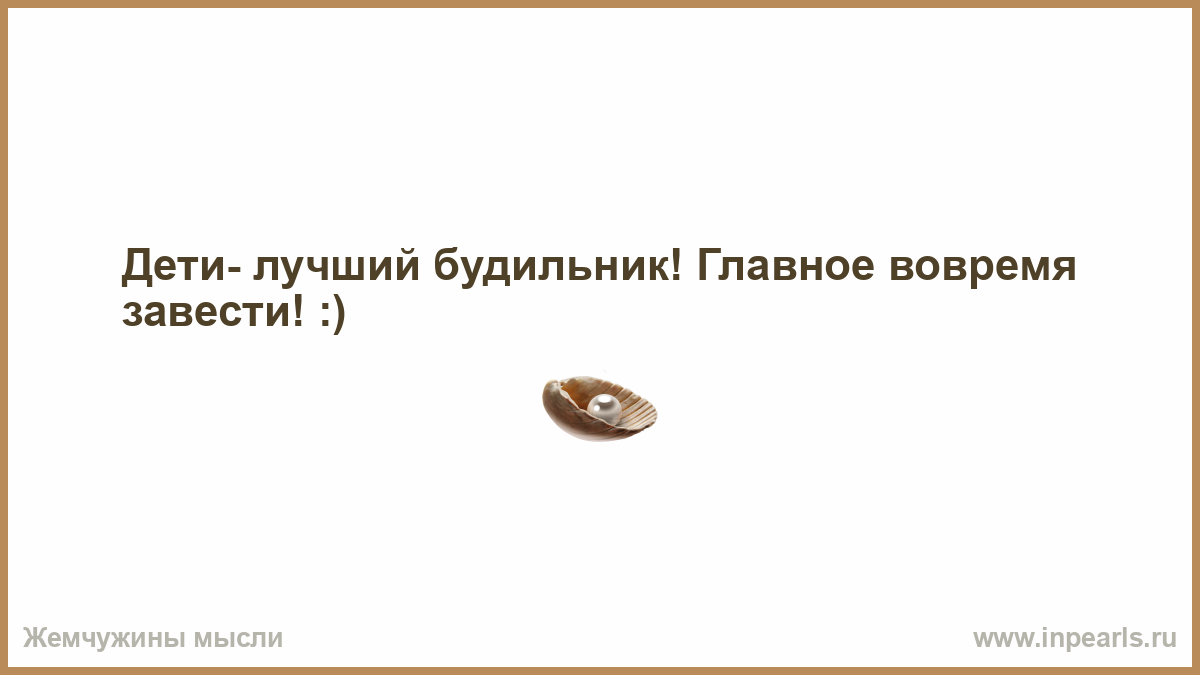 Дети- лучший будильник! Главное вовремя завести! :)

Жемчужины мысли

www.inpearls.ru